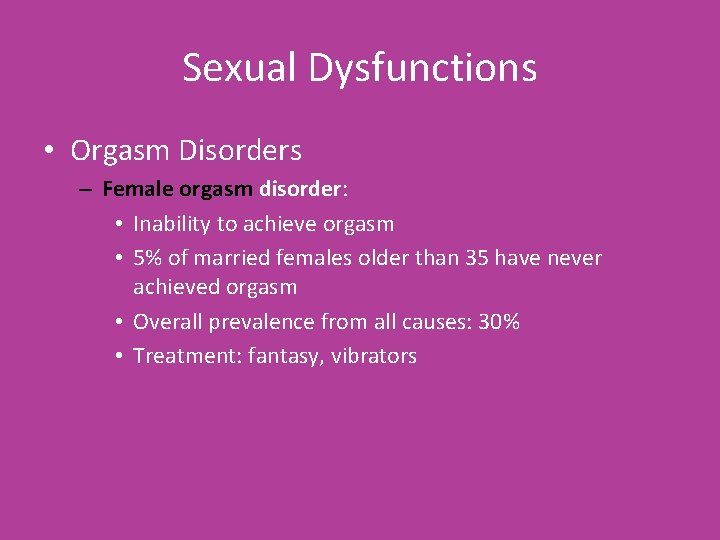 Sexual Dysfunctions

• Orgasm Disorders

– Female orgasm disorder:

• Inability to achieve orgasm

• 5% of married females older than 35 have never achieved orgasm

• Overall prevalence from all causes: 30%

• Treatment: fantasy, vibrators